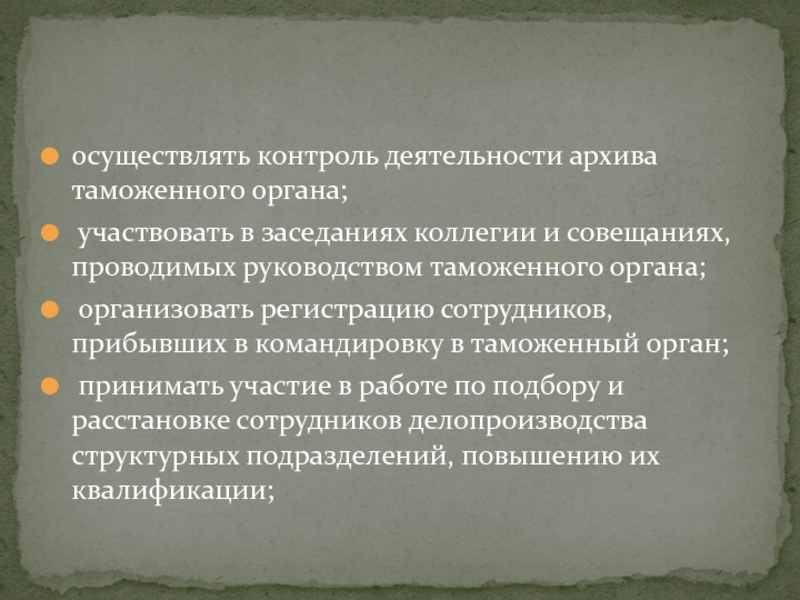 осуществлять контроль деятельности архива таможенного органа;

участвовать в заседаниях коллегии и совещаниях, проводимых руководством таможенного органа;

организовать регистрацию сотрудников, прибывших в командировку в таможенный орган;

принимать участие в работе по подбору и расстановке сотрудников делопроизводства структурных подразделений, повышению их квалификации;